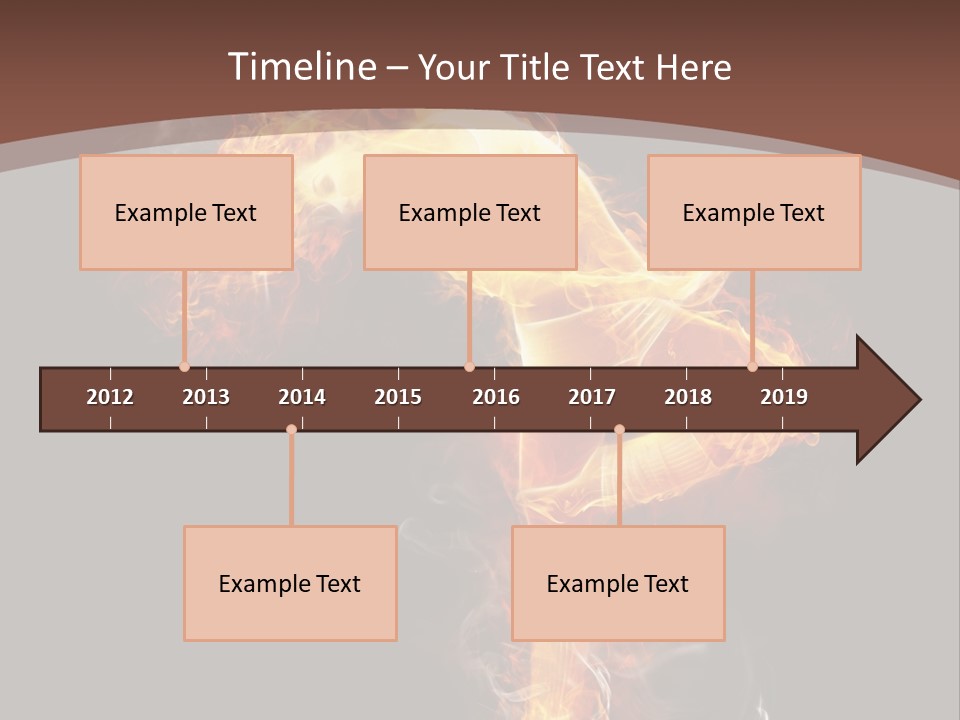 Timeline – Your Title Text Here

Example Text

Example Text

Example Text

2012 2013 2014 2015 2016 2017 2018 2019

Example Text

Example Text